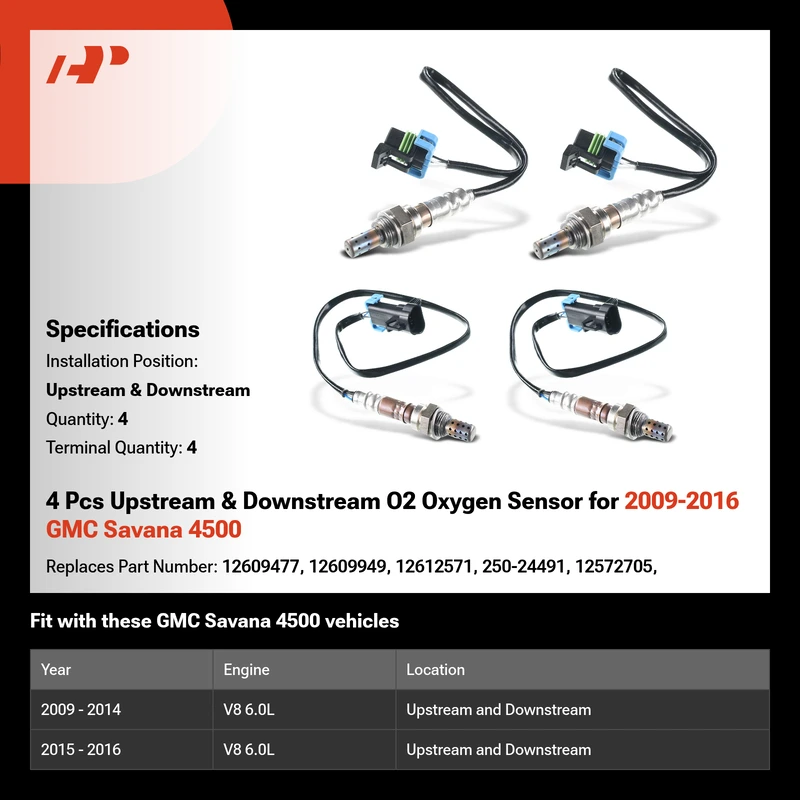 Specifications

Installation Position:

Upstream & Downstream

Quantity: 4

Terminal Quantity: 4

4 Pcs Upstream & Downstream O2 Oxygen Sensor for 2009-2016 GMC Savana 4500

Replaces Part Number: 12609477, 12609949, 12612571, 250-24491, 12572705,

Fit with these GMC Savana 4500 vehicles

| Year | Engine | Location |
|---|---|---|
| 2009 - 2014 | V8 6.0L | Upstream and Downstream |
| 2015 - 2016 | V8 6.0L | Upstream and Downstream |